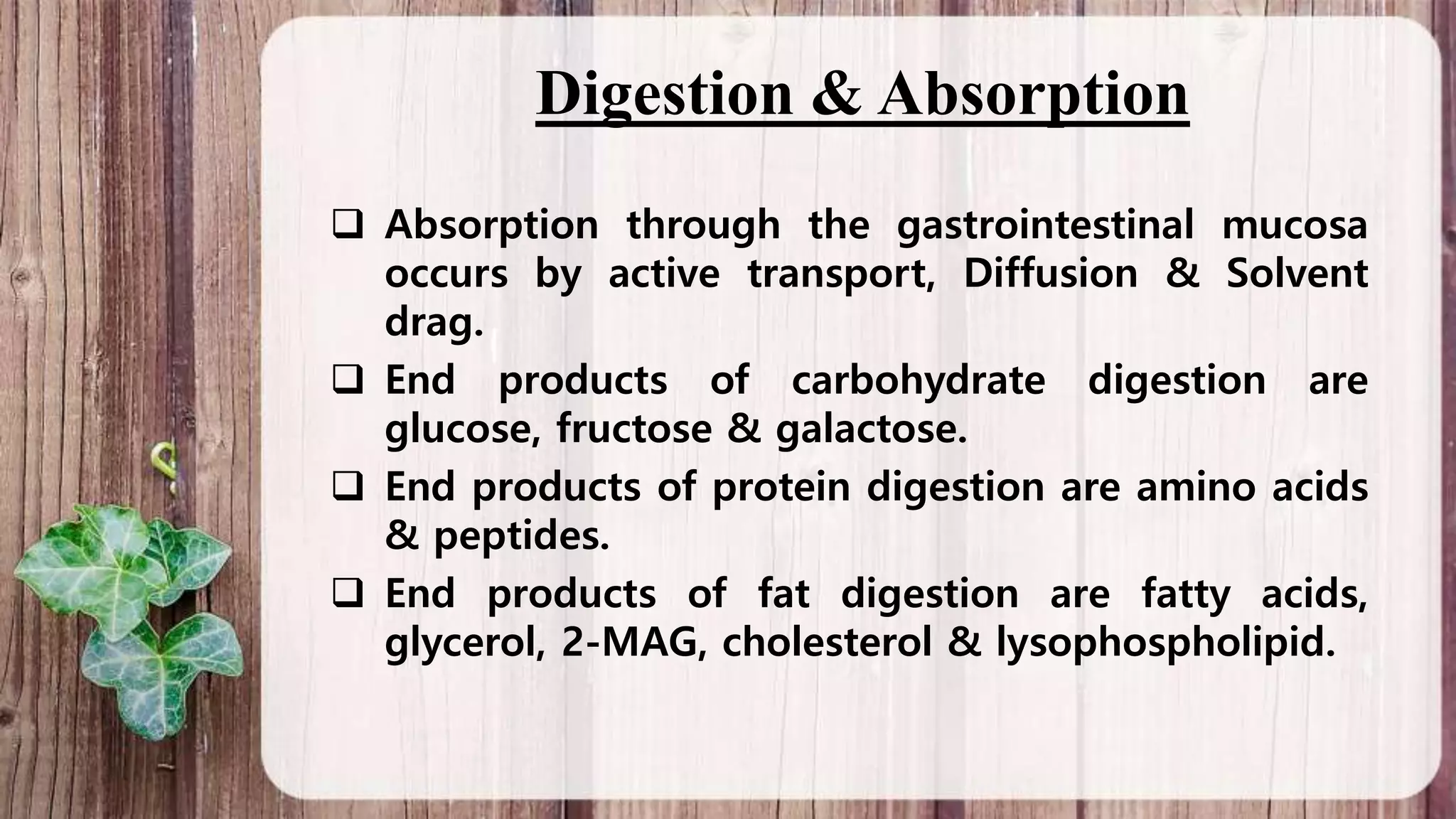 Digestion & Absorption

❑ Absorption through the gastrointestinal mucosa occurs by active transport, Diffusion & Solvent drag.

❑ End products of carbohydrate digestion are glucose, fructose & galactose.

❑ End products of protein digestion are amino acids & peptides.

❑ End products of fat digestion are fatty acids, glycerol, 2-MAG, cholesterol & lysophospholipid.